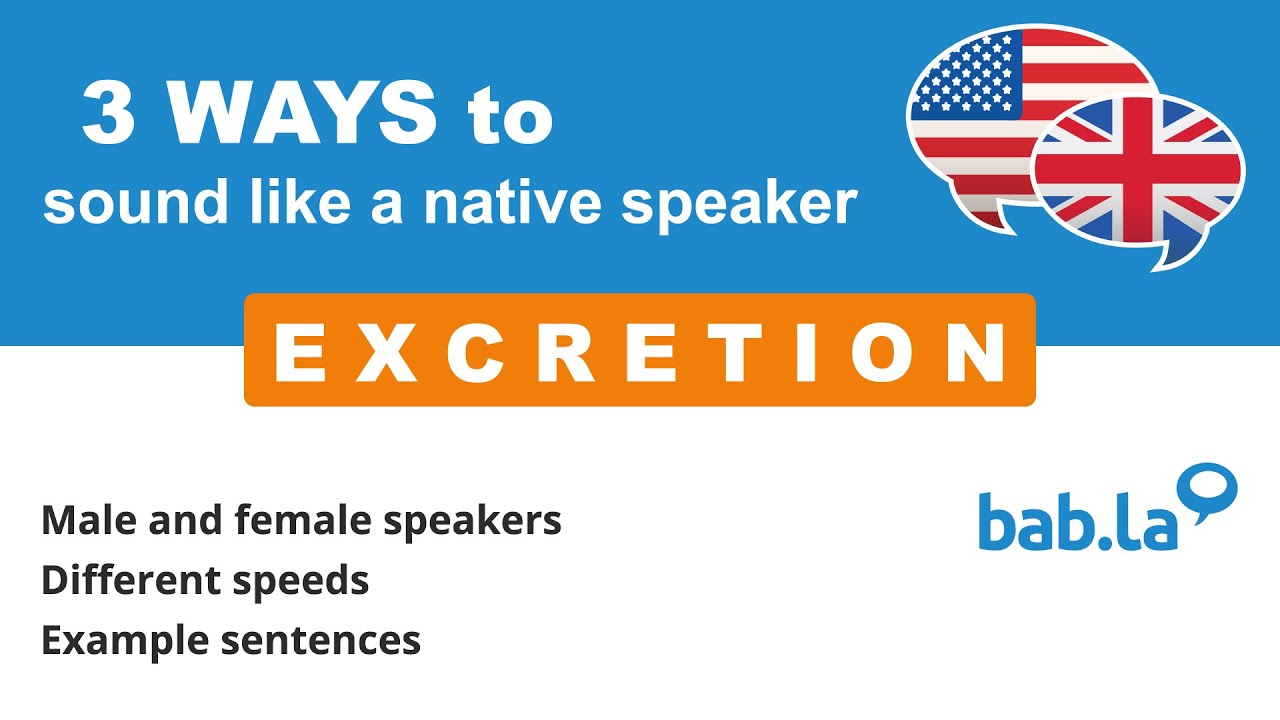 3 WAYS to
sound like a native speaker

EXCRETION

Male and female speakers
Different speeds
Example sentences

bab.la